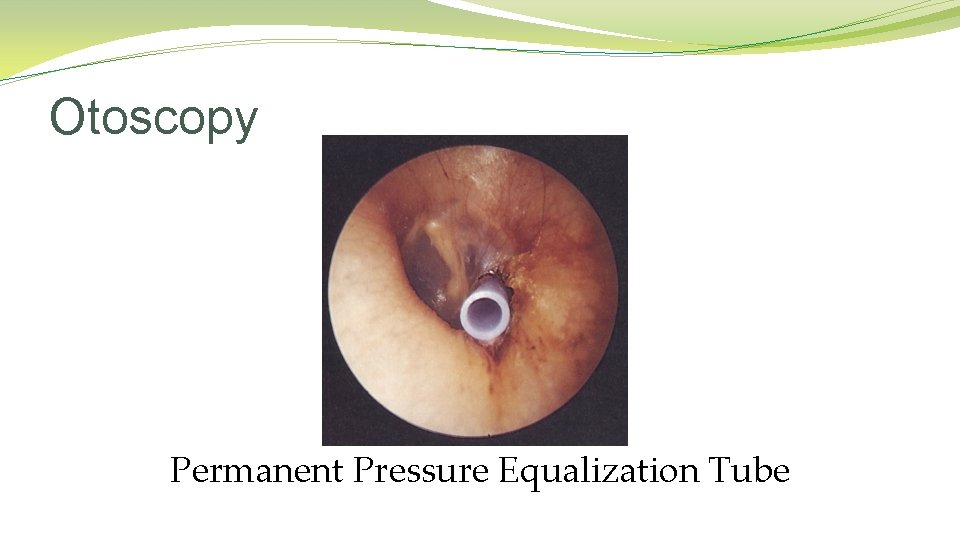 Otoscopy

Permanent Pressure Equalization Tube